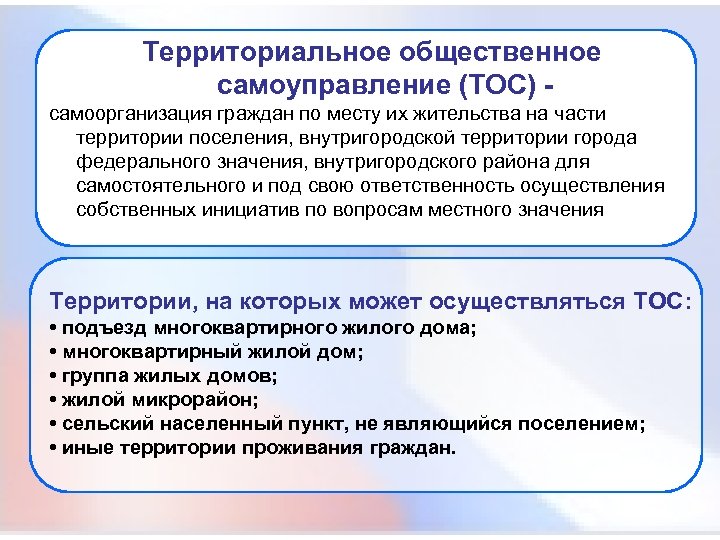 Территориальное общественное самоуправление (ТОС) -

самоорганизация граждан по месту их жительства на части территории поселения, внутригородской территории города федерального значения, внутригородского района для самостоятельного и под свою ответственность осуществления собственных инициатив по вопросам местного значения

Территории, на которых может осуществляться ТОС:
• подъезд многоквартирного жилого дома;
• многоквартирный жилой дом;
• группа жилых домов;
• жилой микрорайон;
• сельский населенный пункт, не являющийся поселением;
• иные территории проживания граждан.